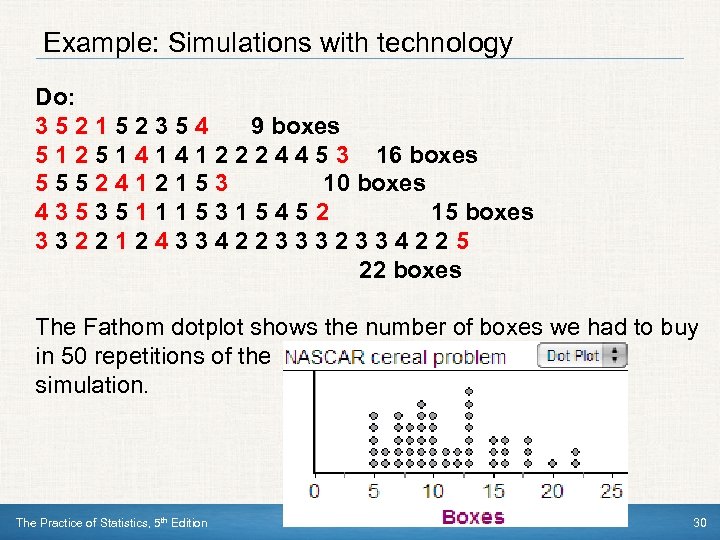 Example: Simulations with technology

Do:
3 5 2 1 5 2 3 5 4 9 boxes
5 1 2 5 1 4 1 4 1 2 2 2 4 4 5 3 16 boxes
5 5 5 2 4 1 2 1 5 3 10 boxes
4 3 5 3 5 1 1 1 5 3 1 5 4 5 2 15 boxes
3 3 2 2 1 2 4 3 3 4 2 2 3 3 3 2 3 3 4 2 2 5
22 boxes

The Fathom dotplot shows the number of boxes we had to buy in 50 repetitions of the simulation.

NASCAR cereal problem

Dot Plot

0 5 10 15 20 25

Boxes

The Practice of Statistics, 5th Edition

30